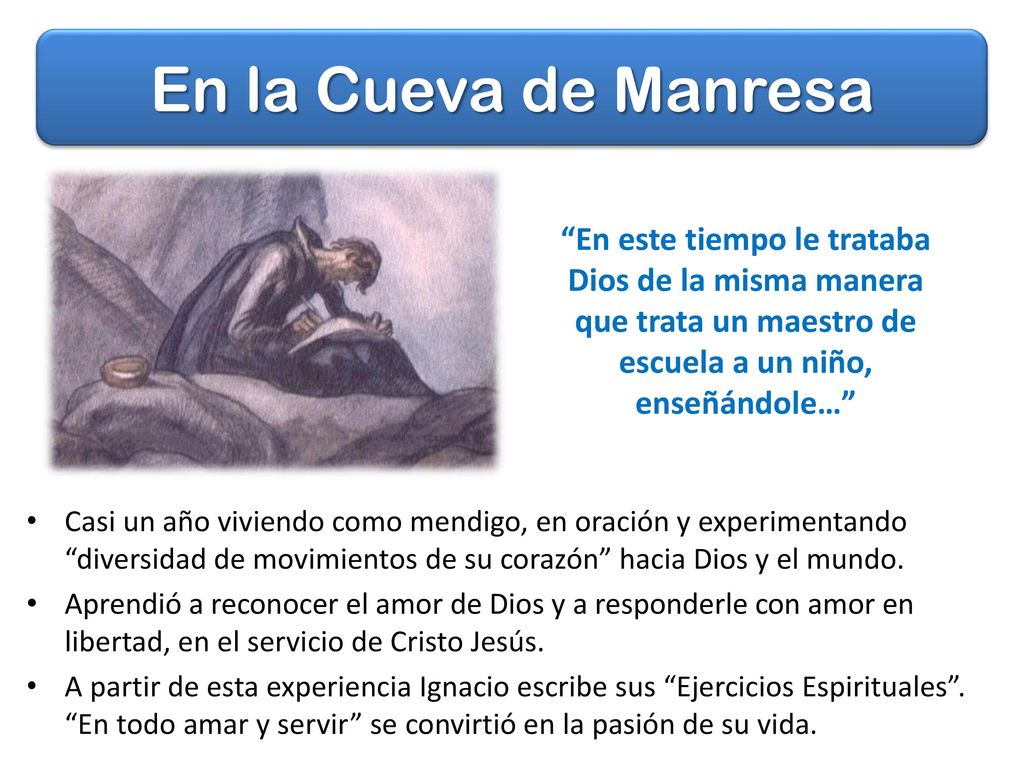 En la Cueva de Manresa

“En este tiempo le trataba Dios de la misma manera que trata un maestro de escuela a un niño, enseñándole…”

• Casi un año viviendo como mendigo, en oración y experimentando “diversidad de movimientos de su corazón” hacia Dios y el mundo.
• Aprendió a reconocer el amor de Dios y a responderle con amor en libertad, en el servicio de Cristo Jesús.
• A partir de esta experiencia Ignacio escribe sus “Ejercicios Espirituales”. “En todo amar y servir” se convirtió en la pasión de su vida.